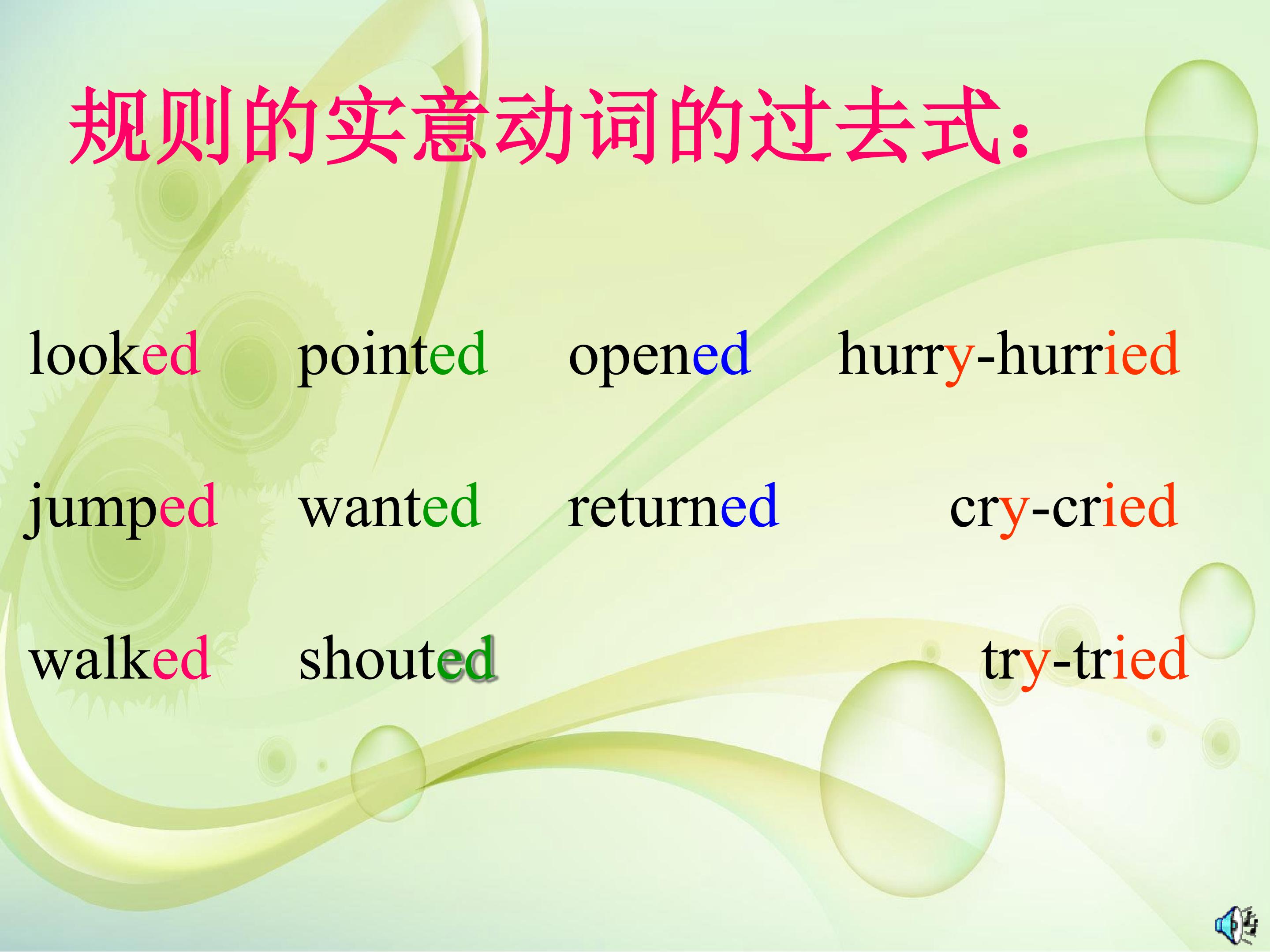 规则的实意动词的过去式：

looked pointed opened hurry-hurried

jumped wanted returned cry-cried

walked shouted try-tried